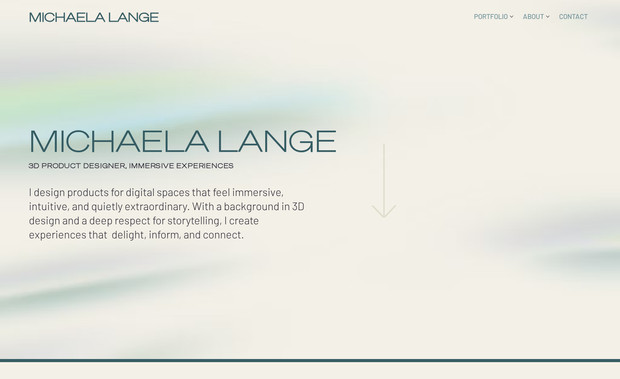 MICHAELA LANGE

PORTFOLIO ABOUT CONTACT

MICHAELA LANGE

3D PRODUCT DESIGNER, IMMERSIVE EXPERIENCES

I design products for digital spaces that feel immersive, intuitive, and quietly extraordinary. With a background in 3D design and a deep respect for storytelling, I create experiences that delight, inform, and connect.